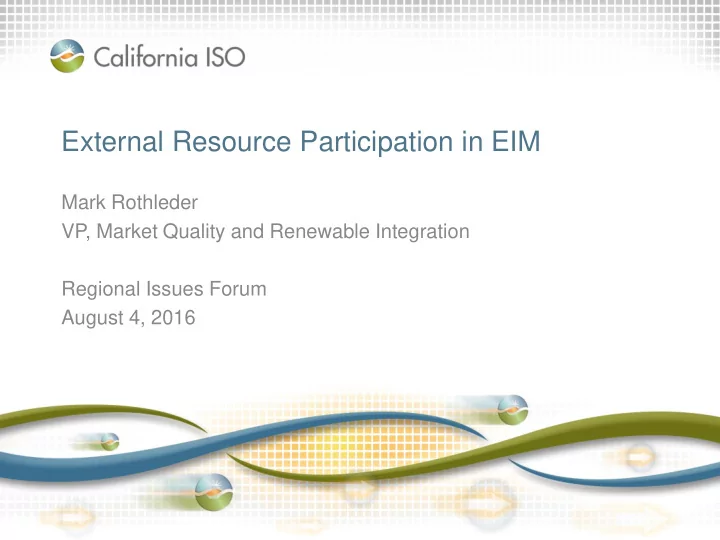 California ISO

External Resource Participation in EIM

Mark Rothleder
VP, Market Quality and Renewable Integration

Regional Issues Forum
August 4, 2016